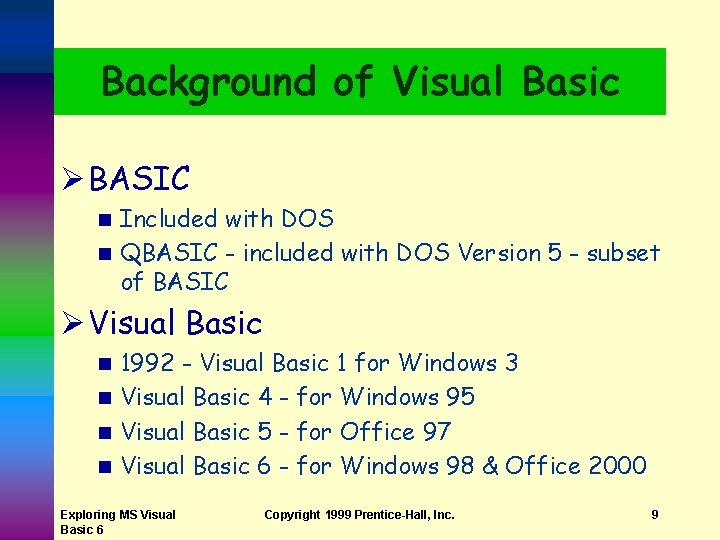 Background of Visual Basic

➢ BASIC

■ Included with DOS

■ QBASIC - included with DOS Version 5 - subset of BASIC

➢ Visual Basic

■ 1992 - Visual Basic 1 for Windows 3

■ Visual Basic 4 - for Windows 95

■ Visual Basic 5 - for Office 97

■ Visual Basic 6 - for Windows 98 & Office 2000

Exploring MS Visual Basic 6

Copyright 1999 Prentice-Hall, Inc.

9